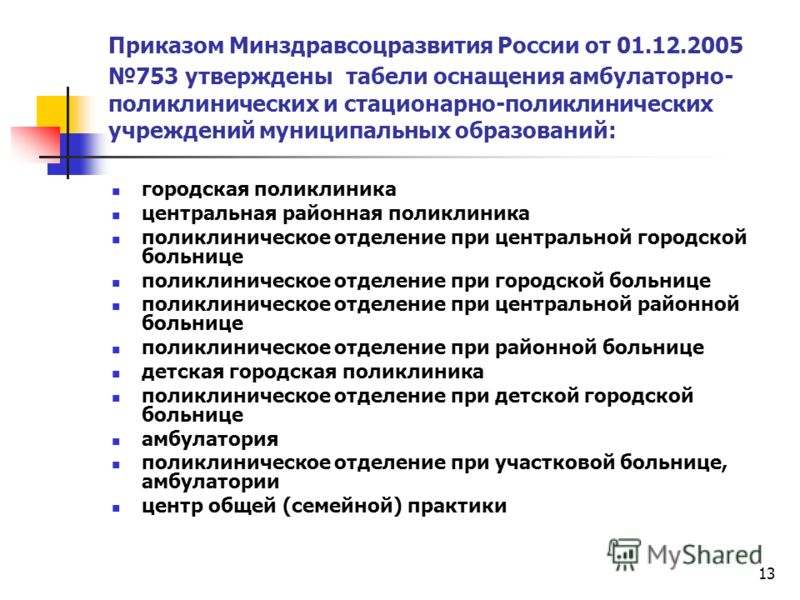 Приказом Минздравсоцразвития России от 01.12.2005 №753 утверждены табели оснащения амбулаторно-поликлинических и стационарно-поликлинических учреждений муниципальных образований:

- городская поликлиника
- центральная районная поликлиника
- поликлиническое отделение при центральной городской больнице
- поликлиническое отделение при городской больнице
- поликлиническое отделение при центральной районной больнице
- поликлиническое отделение при районной больнице
- детская городская поликлиника
- поликлиническое отделение при детской городской больнице
- амбулатория
- поликлиническое отделение при участковой больнице, амбулатории
- центр общей (семейной) практики

MyShared

13